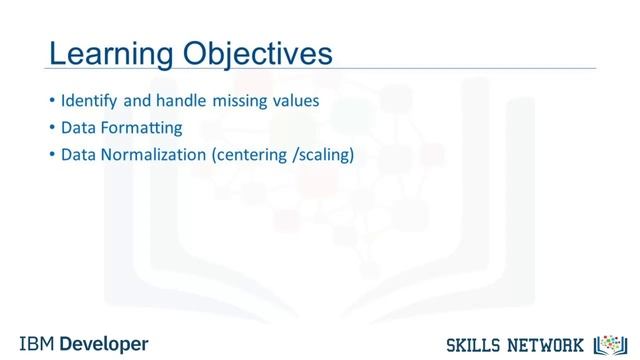 Learning Objectives

• Identify and handle missing values
• Data Formatting
• Data Normalization (centering /scaling)

IBM Developer

SKILLS NETWORK